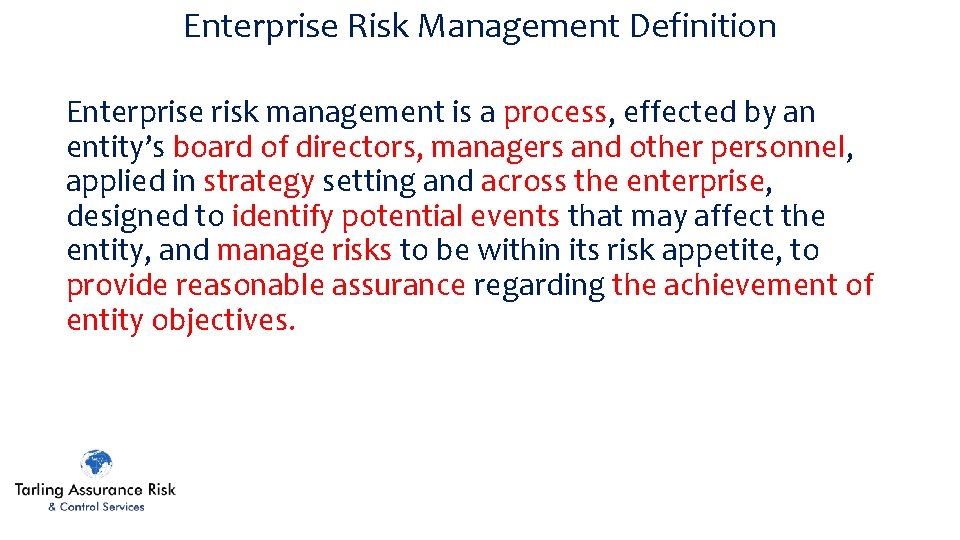 Enterprise Risk Management Definition

Enterprise risk management is a process, effected by an entity's board of directors, managers and other personnel, applied in strategy setting and across the enterprise, designed to identify potential events that may affect the entity, and manage risks to be within its risk appetite, to provide reasonable assurance regarding the achievement of entity objectives.

Tarling Assurance Risk
& Control Services